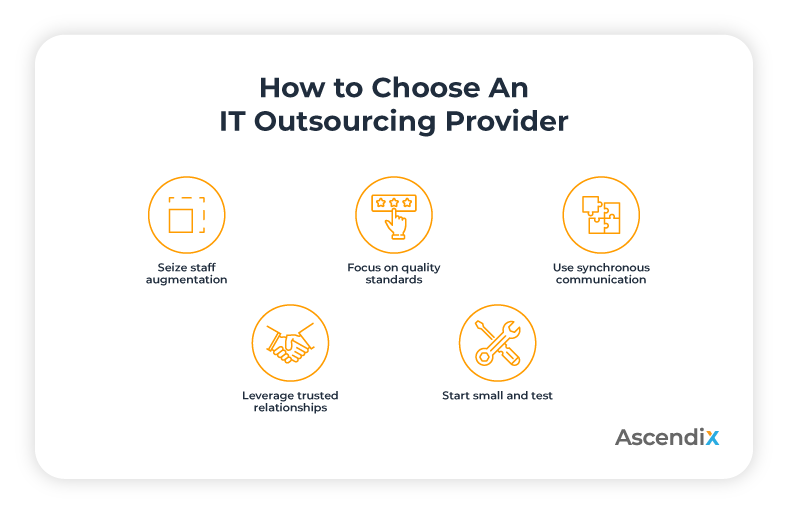 How to Choose An IT Outsourcing Provider

Seize staff augmentation

Focus on quality standards

Use synchronous communication

Leverage trusted relationships

Start small and test

Ascendix